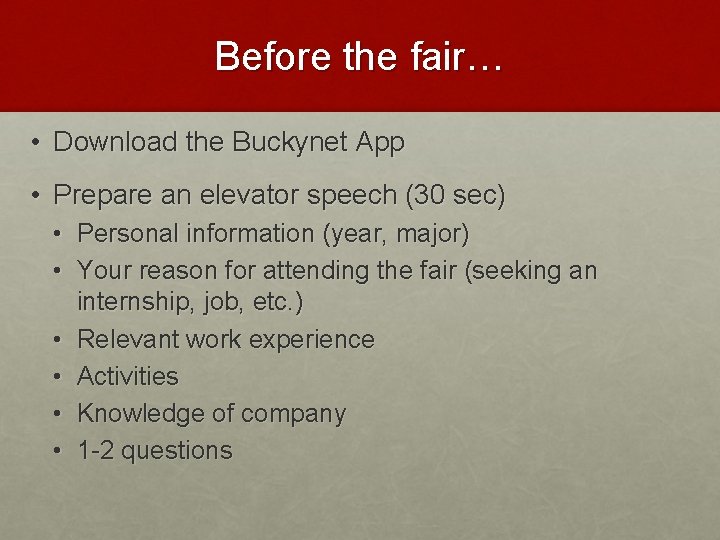 Before the fair…

• Download the Buckynet App

• Prepare an elevator speech (30 sec)
  • Personal information (year, major)
  • Your reason for attending the fair (seeking an internship, job, etc.)
  • Relevant work experience
  • Activities
  • Knowledge of company
  • 1-2 questions